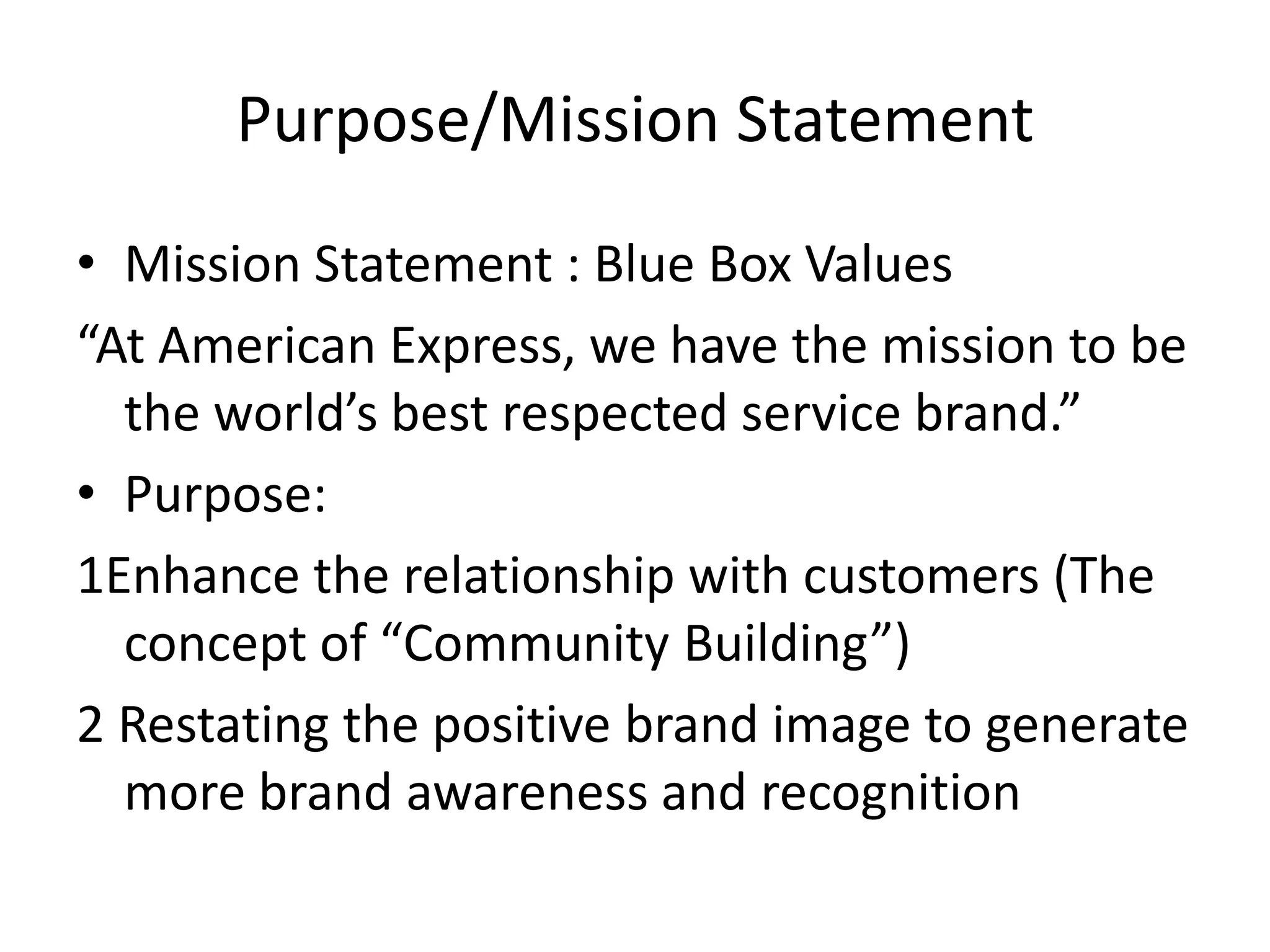 Purpose/Mission Statement

• Mission Statement : Blue Box Values

“At American Express, we have the mission to be the world’s best respected service brand.”

• Purpose:

1Enhance the relationship with customers (The concept of “Community Building”)

2 Restating the positive brand image to generate more brand awareness and recognition